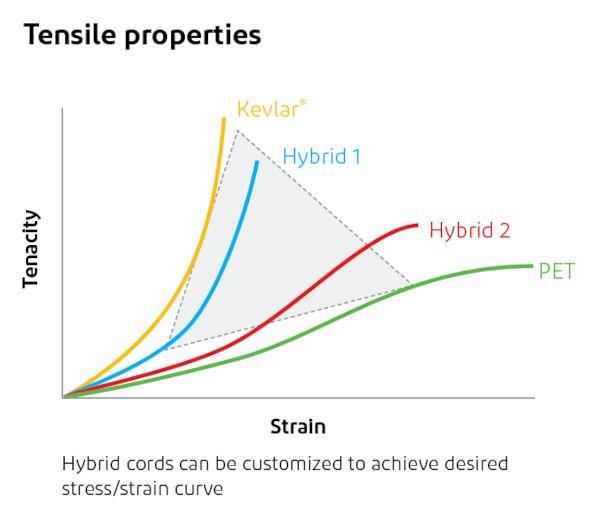 Tensile properties

Kevlar®

Hybrid 1

Hybrid 2

PET

Tenacity

Strain

Hybrid cords can be customized to achieve desired stress/strain curve